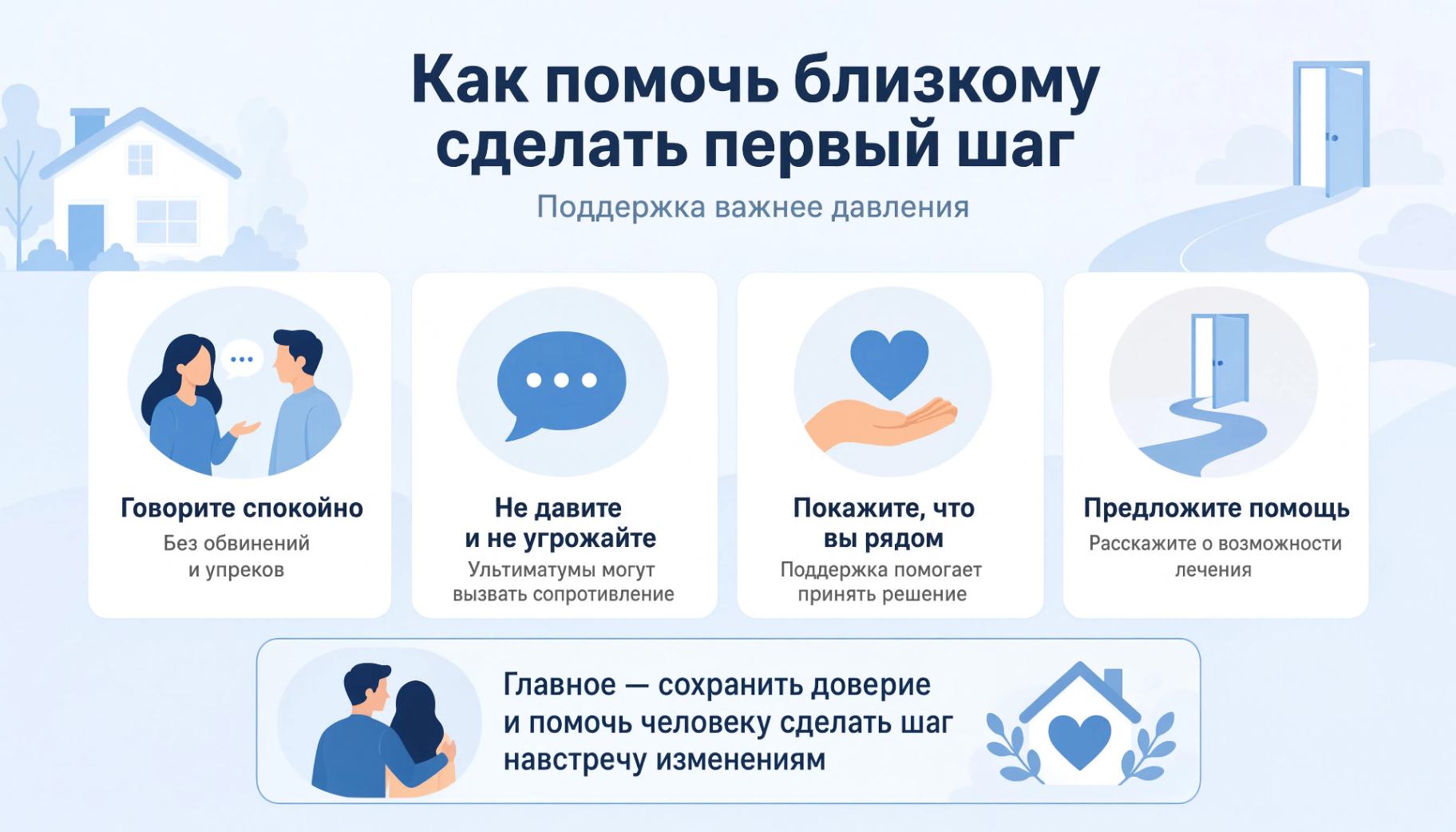 Как помочь близкому сделать первый шаг

Поддержка важнее давления

Говорите спокойно
Без обвинений и упреков

Не давите и не угрожайте
Ультиматумы могут вызвать сопротивление

Покажите, что вы рядом
Поддержка помогает принять решение

Предложите помощь
Расскажите о возможности лечения

Главное — сохранить доверие и помочь человеку сделать шаг навстречу изменениям